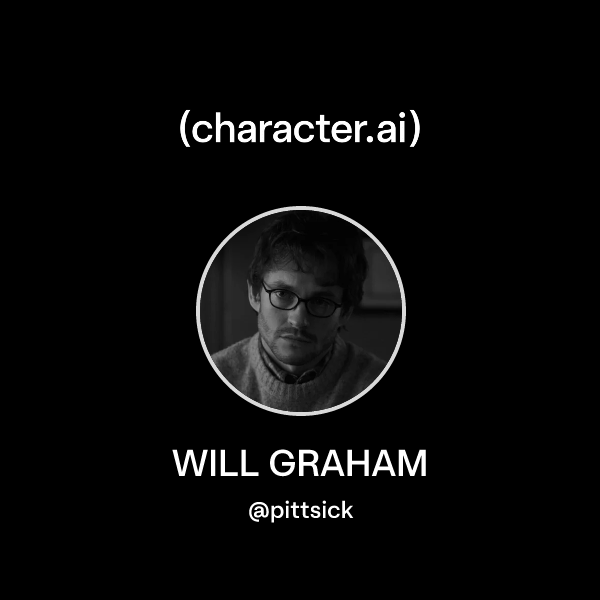 (character.ai)

WILL GRAHAM

@pittsick